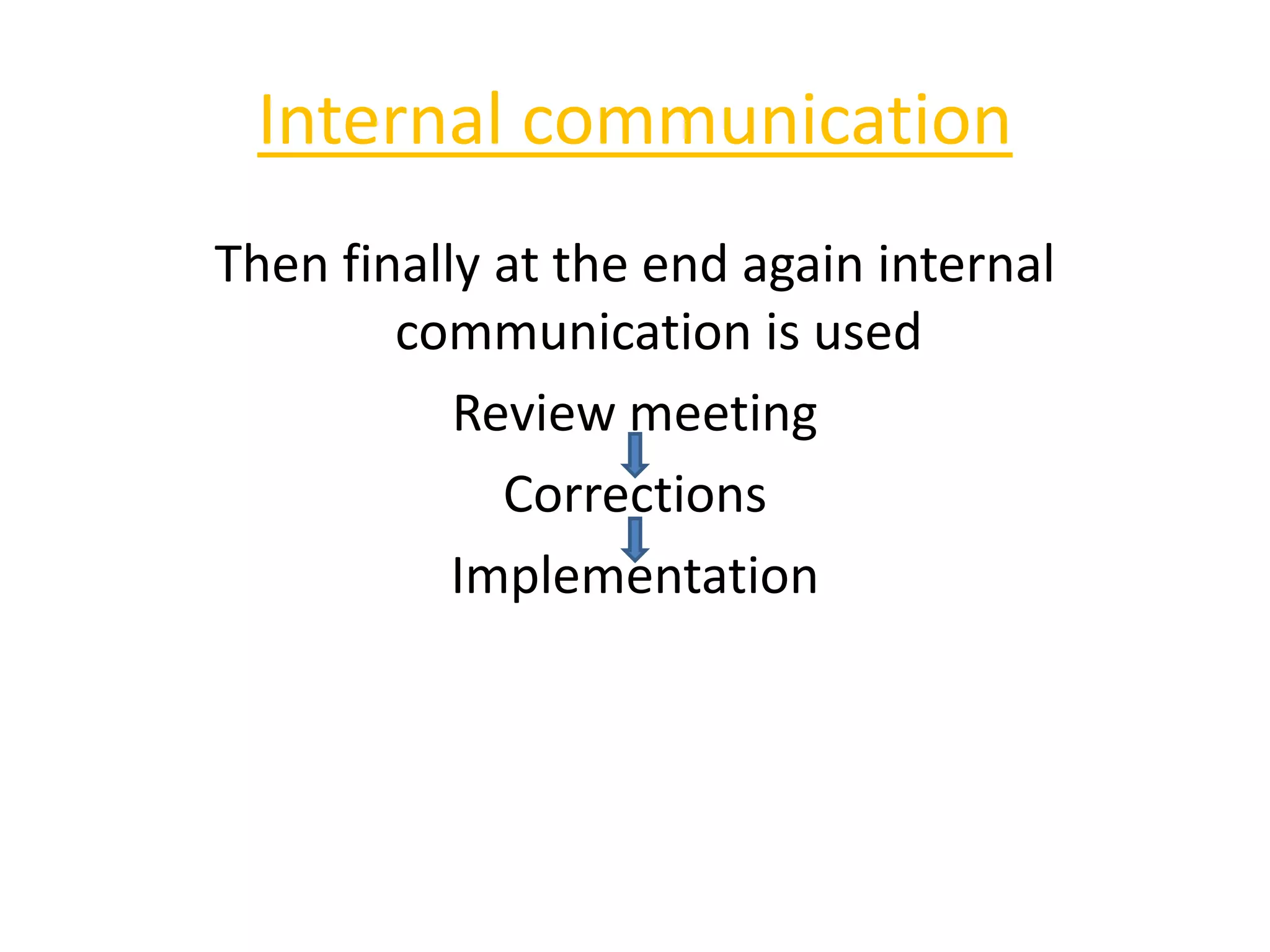 Internal communication

Then finally at the end again internal communication is used

Review meeting

Corrections

Implementation